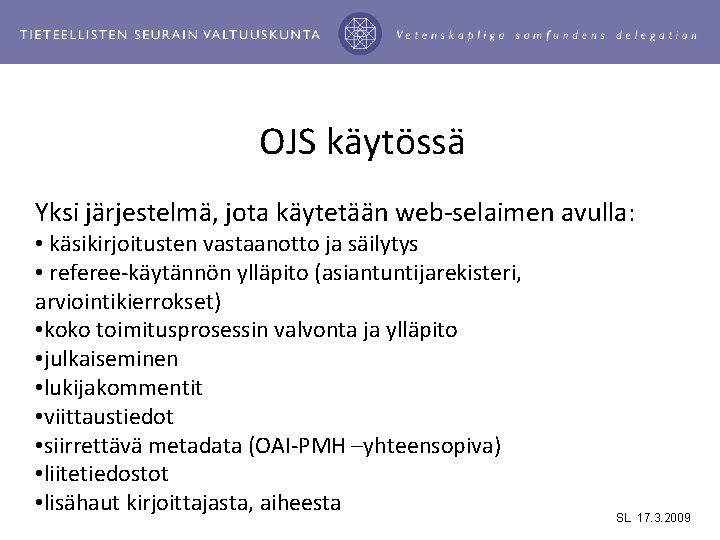 TIETEELLISTEN SEURAIN VALTUUSKUNTA Vetenskapliga samfundens delegation

OJS käytössä

Yksi järjestelmä, jota käytetään web-selaimen avulla:
• käsikirjoitusten vastaanotto ja säilytys
• referee-käytännön ylläpito (asiantuntijarekisteri, arviointikierrokset)
•koko toimitusprosessin valvonta ja ylläpito
•julkaiseminen
•lukijakommentit
•viittaustiedot
•siirrettävä metadata (OAI-PMH –yhteensopiva)
•liitetiedostot
•lisähaut kirjoittajasta, aiheesta

SL 17.3.2009